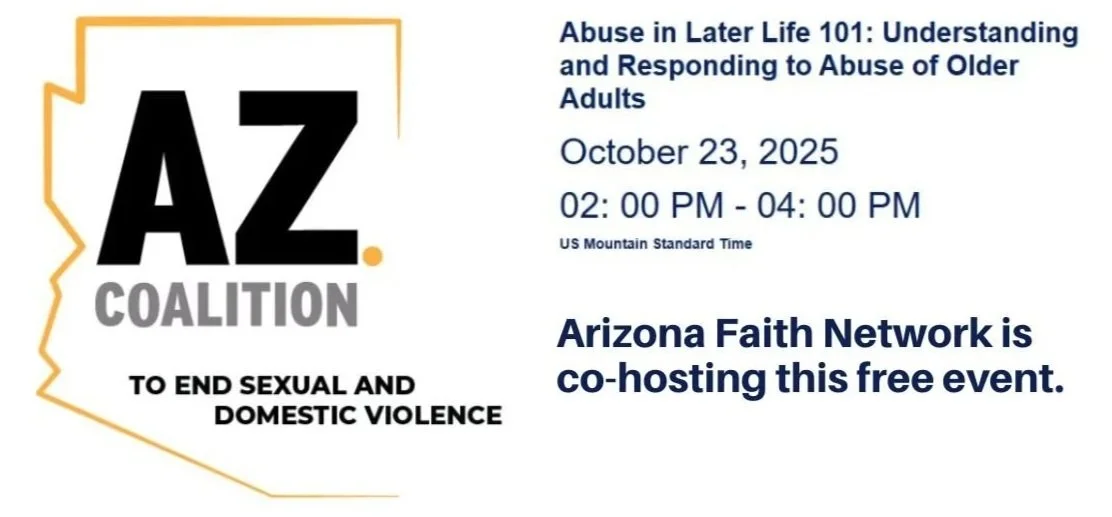 AZ.
COALITION
TO END SEXUAL AND DOMESTIC VIOLENCE

Abuse in Later Life 101: Understanding and Responding to Abuse of Older Adults

October 23, 2025

02: 00 PM - 04: 00 PM

US Mountain Standard Time

Arizona Faith Network is co-hosting this free event.